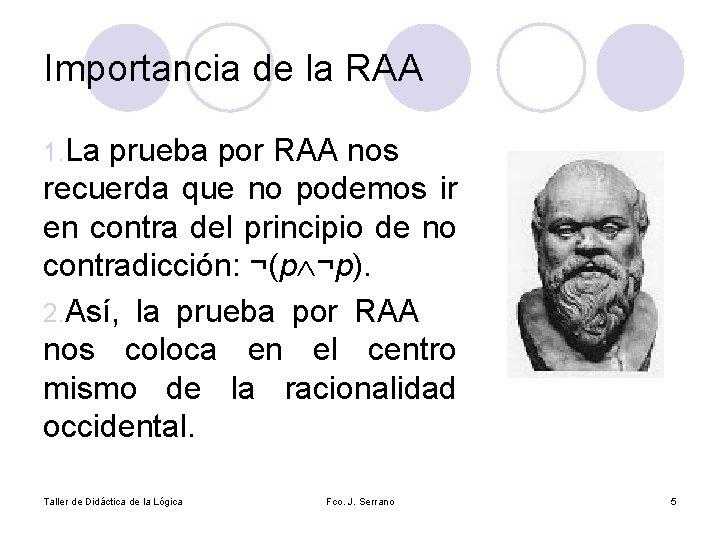 Importancia de la RAA

1. La prueba por RAA nos recuerda que no podemos ir en contra del principio de no contradicción: $\neg(p \wedge \neg p)$.

2. Así, la prueba por RAA nos coloca en el centro mismo de la racionalidad occidental.

Taller de Didáctica de la Lógica    Fco. J. Serrano    5